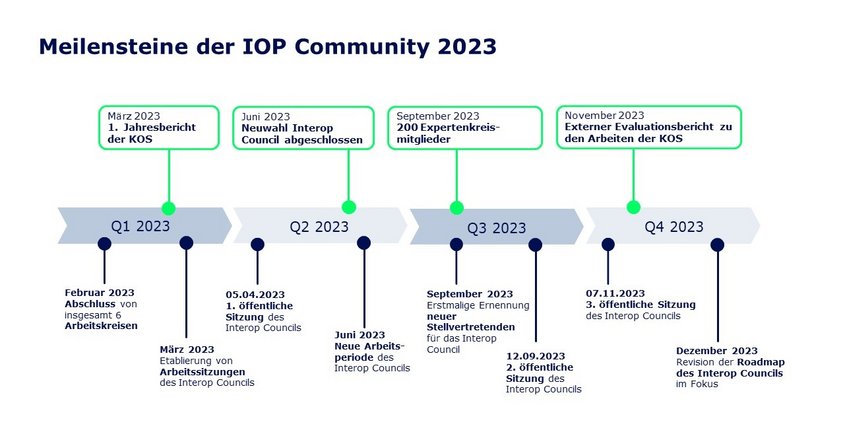 Meilensteine der IOP Community 2023

März 2023
1. Jahresbericht der KOS

Juni 2023
Neuwahl Interop Council abgeschlossen

September 2023
200 Expertenkreismitglieder

November 2023
Externer Evaluationsbericht zu den Arbeiten der KOS

Q1 2023

Q2 2023

Q3 2023

Q4 2023

Februar 2023
Abschluss von insgesamt 6 Arbeitskreisen

März 2023
Etablierung von Arbeitssitzungen des Interop Councils

05.04.2023
1. öffentliche Sitzung des Interop Councils

Juni 2023
Neue Arbeitsperiode des Interop Councils

September 2023
Erstmalige Ernennung neuer Stellvertretenden für das Interop Council

12.09.2023
2. öffentliche Sitzung des Interop Councils

07.11.2023
3. öffentliche Sitzung des Interop Councils

Dezember 2023
Revision der Roadmap des Interop Councils im Fokus